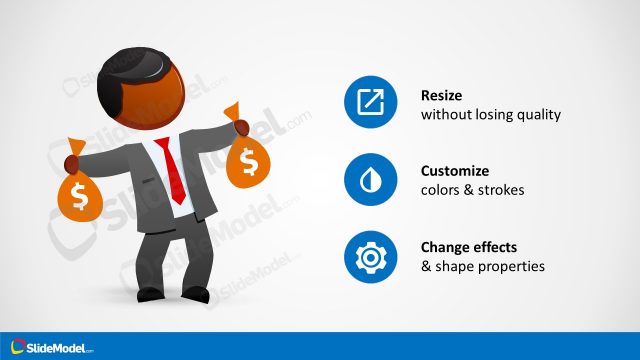 SlideModel.com

SlideModel.com

SlideModel.com

SlideModel.com

$

$

Resize
without losing quality

Customize
colors & strokes

Change effects
& shape properties

SlideModel.com